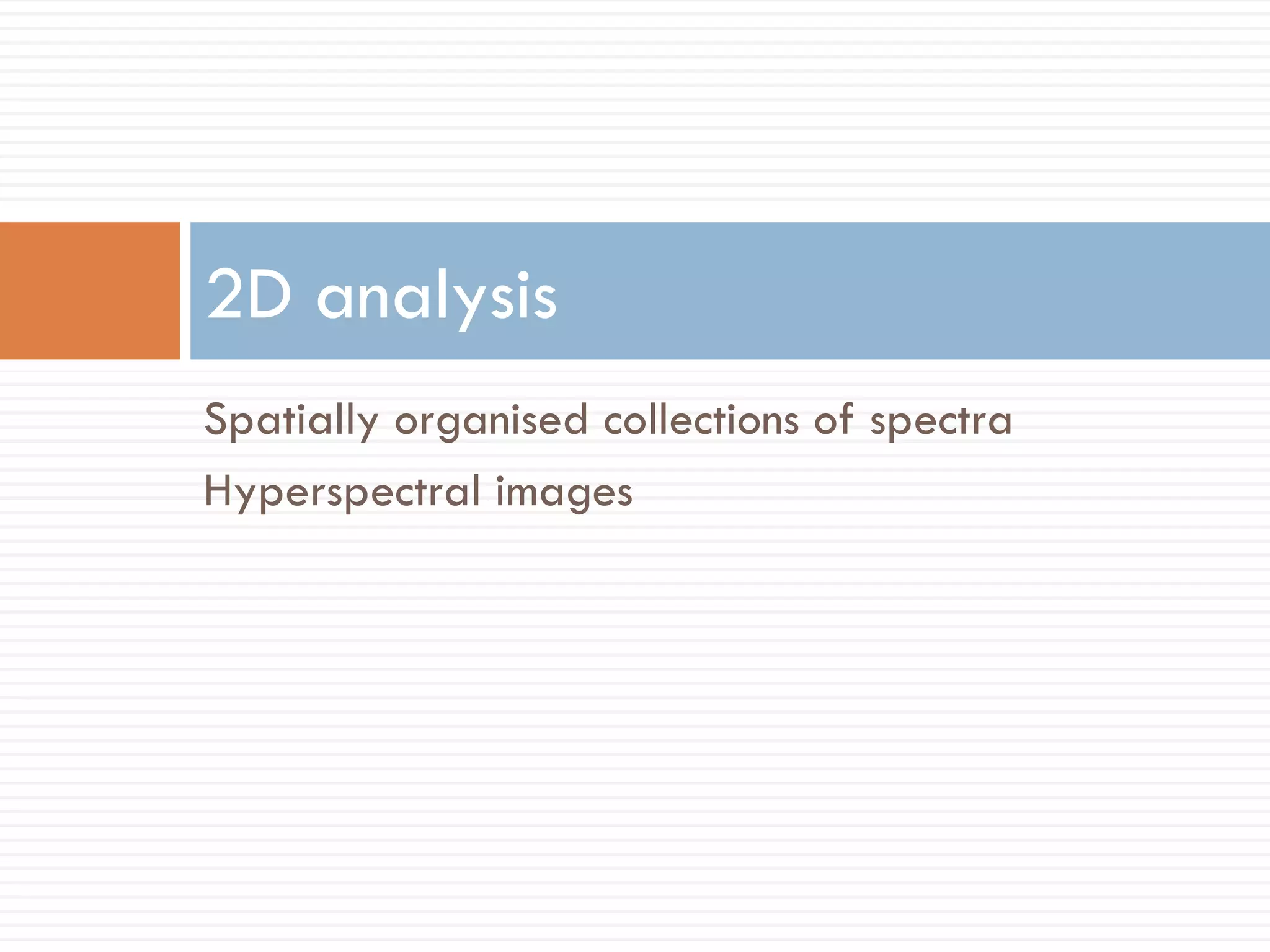 2D analysis

Spatially organised collections of spectra

Hyperspectral images